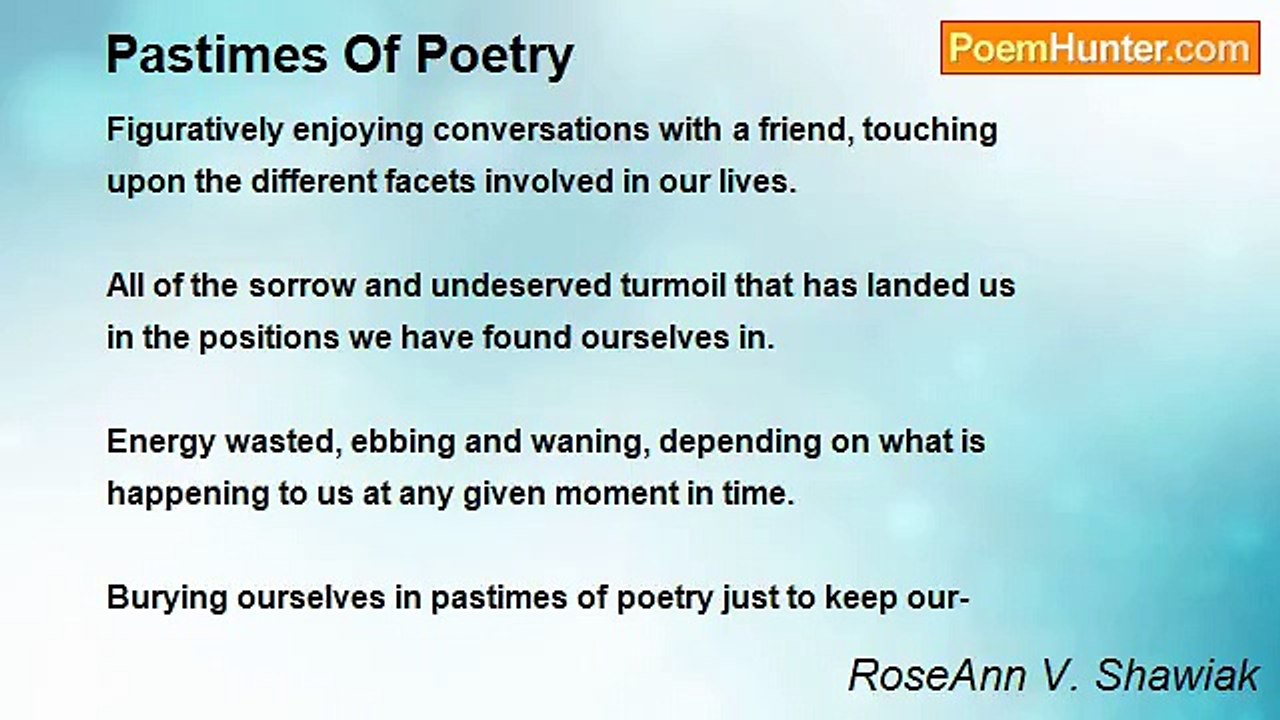 Pastimes Of Poetry

PoemHunter.com

Figuratively enjoying conversations with a friend, touching upon the different facets involved in our lives.

All of the sorrow and undeserved turmoil that has landed us in the positions we have found ourselves in.

Energy wasted, ebbing and waning, depending on what is happening to us at any given moment in time.

Burying ourselves in pastimes of poetry just to keep our-

RoseAnn V. Shawiak